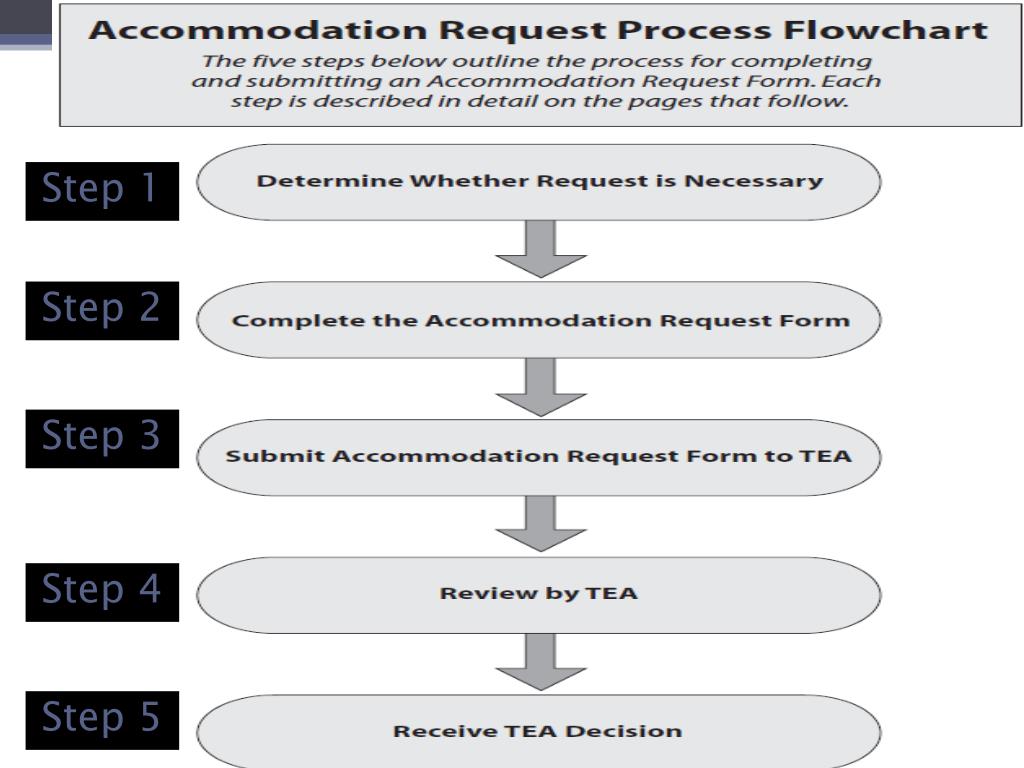 Accommodation Request Process Flowchart

The five steps below outline the process for completing and submitting an Accommodation Request Form. Each step is described in detail on the pages that follow.

Step 1
Determine Whether Request is Necessary

Step 2
Complete the Accommodation Request Form

Step 3
Submit Accommodation Request Form to TEA

Step 4
Review by TEA

Step 5
Receive TEA Decision